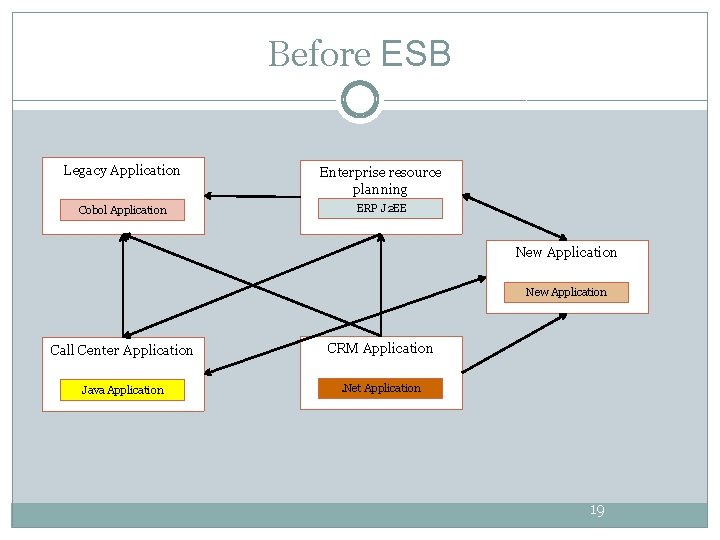 Before ESB

Legacy Application

Cobol Application

Enterprise resource planning

ERP J2EE

New Application

New Application

Call Center Application

Java Application

CRM Application

.Net Application

19